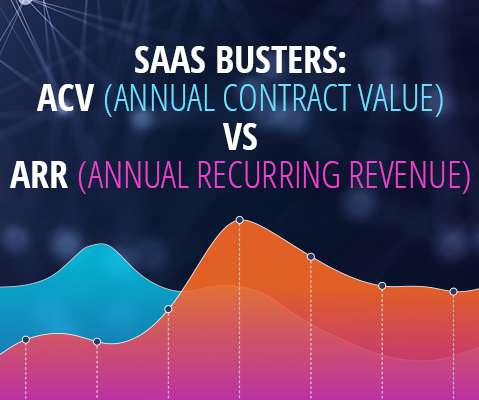 SAAS BUSTERS:
ACV (ANNUAL CONTRACT VALUE)
VS
ARR (ANNUAL RECURRING REVENUE)